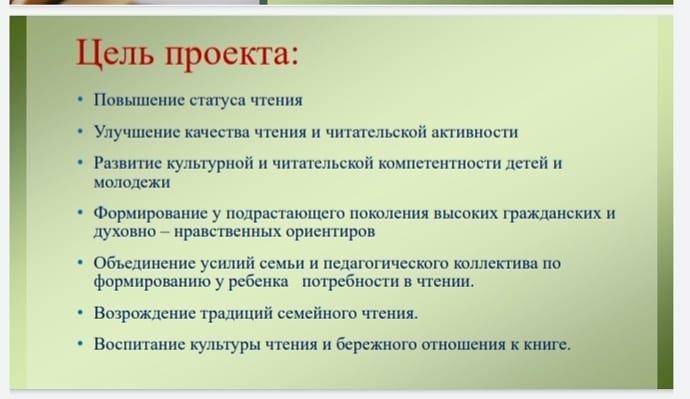 Цель проекта:

• Повышение статуса чтения

• Улучшение качества чтения и читательской активности

• Развитие культурной и читательской компетентности детей и молодежи

• Формирование у подрастающего поколения высоких гражданских и духовно – нравственных ориентиров

• Объединение усилий семьи и педагогического коллектива по формированию у ребенка потребности в чтении.

• Возрождение традиций семейного чтения.

• Воспитание культуры чтения и бережного отношения к книге.